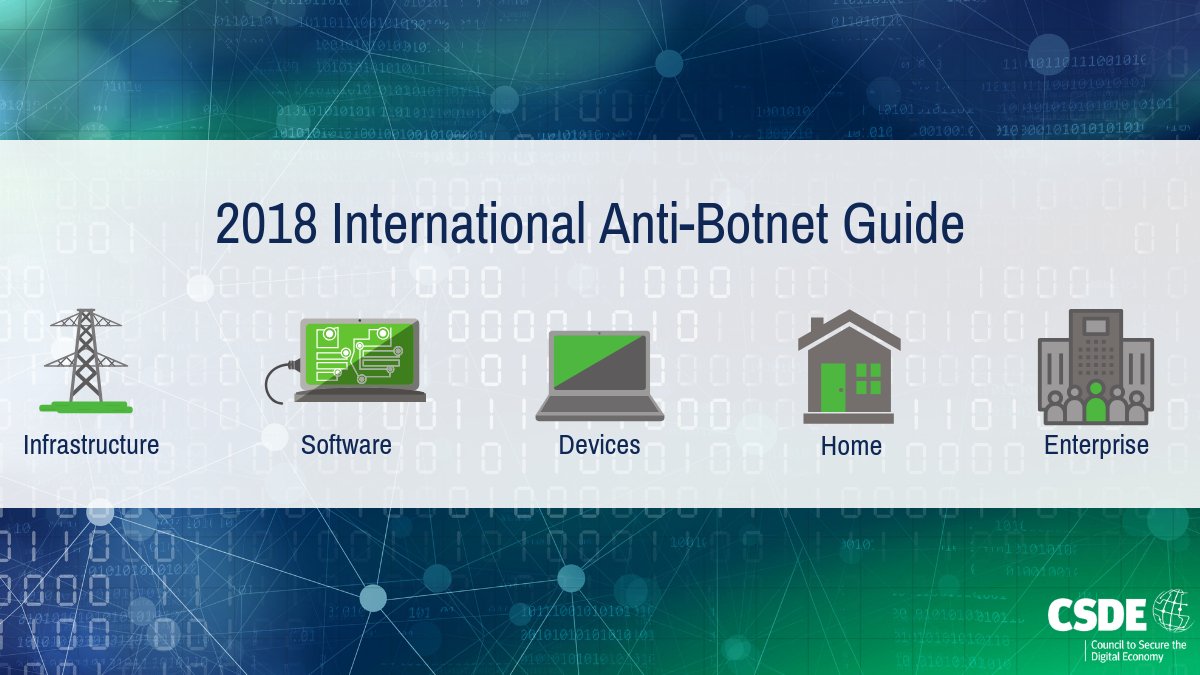 2018 International Anti-Botnet Guide

Infrastructure

Software

Devices

Home

Enterprise

CSDE
Council to Secure the Digital Economy